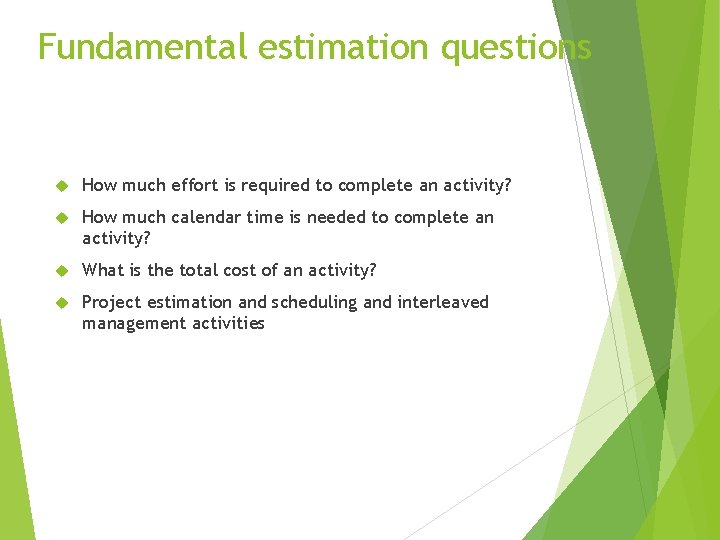 Fundamental estimation questions

How much effort is required to complete an activity?

How much calendar time is needed to complete an activity?

What is the total cost of an activity?

Project estimation and scheduling and interleaved management activities